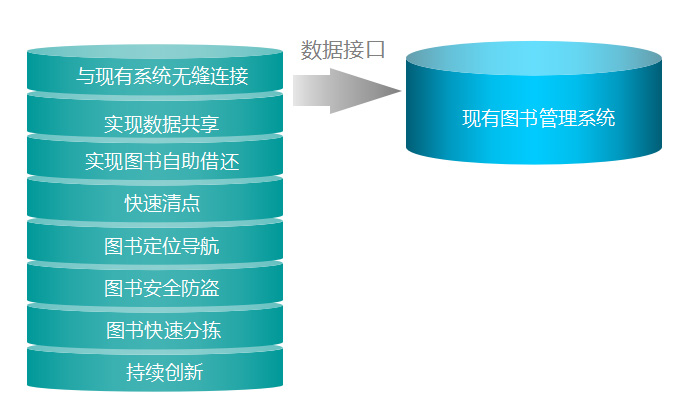 与现有系统无缝连接

实现数据共享

实现图书自助借还

快速清点

图书定位导航

图书安全防盗

图书快速分拣

持续创新

数据接口

现有图书管理系统